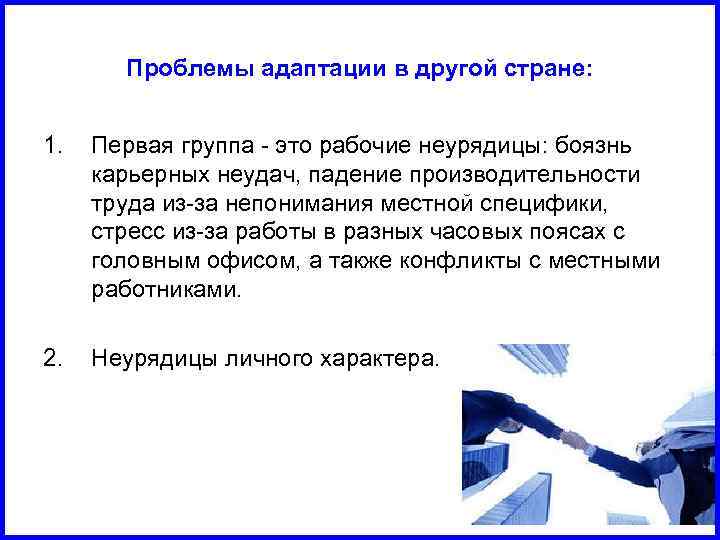 Проблемы адаптации в другой стране:

1. Первая группа - это рабочие неурядицы: боязнь карьерных неудач, падение производительности труда из-за непонимания местной специфики, стресс из-за работы в разных часовых поясах с головным офисом, а также конфликты с местными работниками.

2. Неурядицы личного характера.